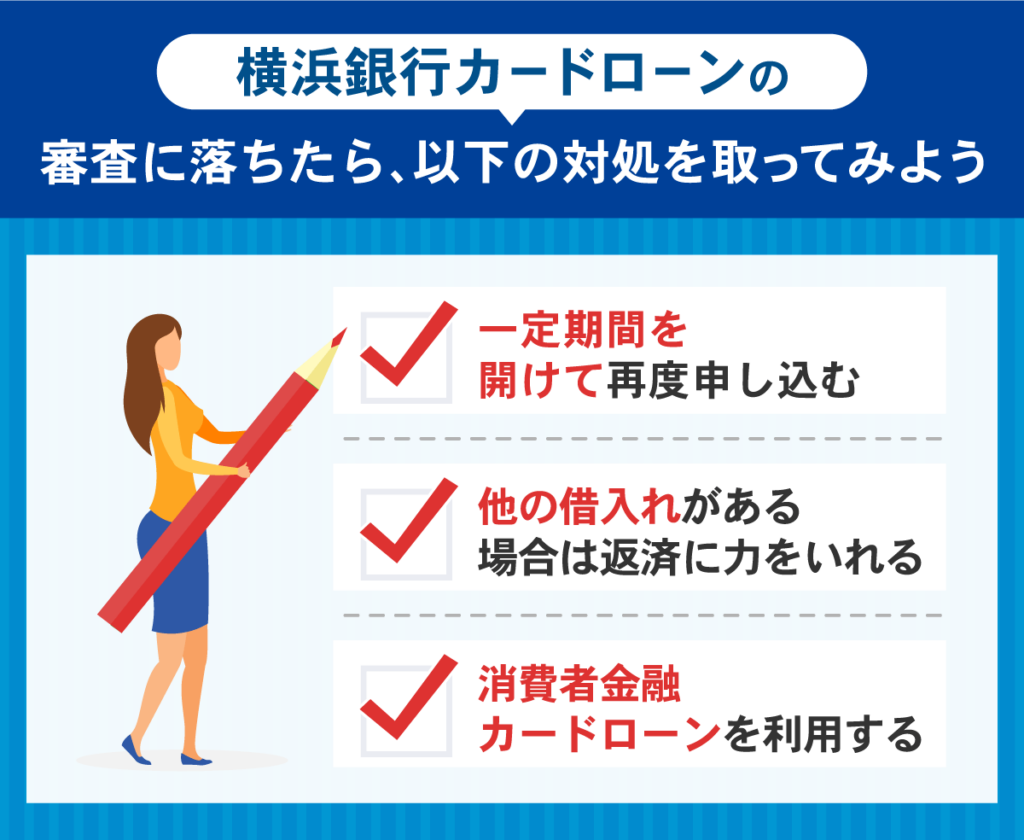 横浜銀行カードローンの
審査に落ちたら、以下の対処を取ってみよう

一定期間を開けて再度申し込む

他の借入れがある場合は返済に力をいれる

消費者金融カードローンを利用する